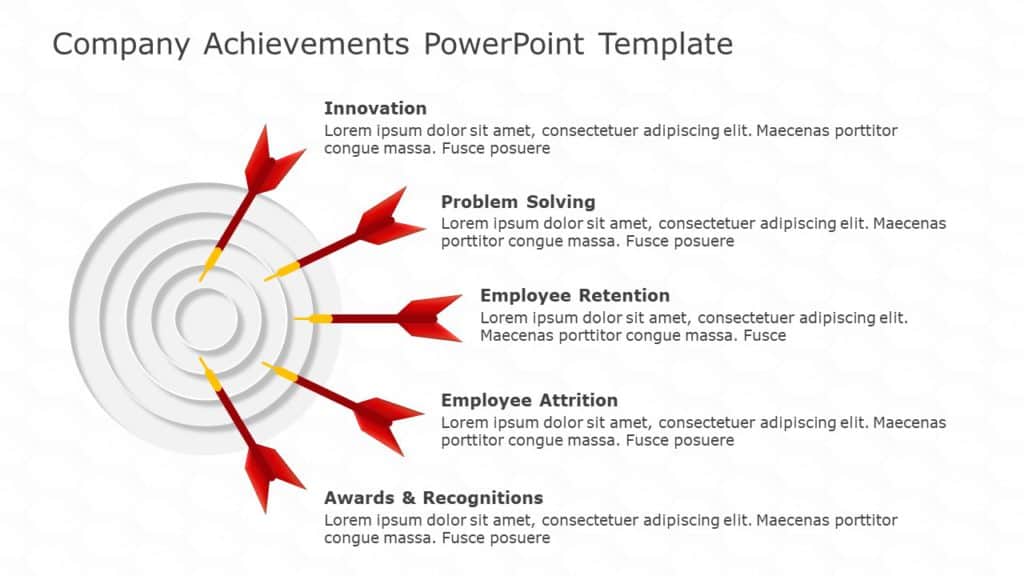 Company Achievements PowerPoint Template

Innovation
Lorem ipsum dolor sit amet, consectetuer adipiscing elit. Maecenas porttitor congue massa. Fusce posuere

Problem Solving
Lorem ipsum dolor sit amet, consectetuer adipiscing elit. Maecenas porttitor congue massa. Fusce posuere

Employee Retention
Lorem ipsum dolor sit amet, consectetuer adipiscing elit. Maecenas porttitor congue massa. Fusce

Employee Attrition
Lorem ipsum dolor sit amet, consectetuer adipiscing elit. Maecenas porttitor congue massa. Fusce posuere

Awards & Recognitions
Lorem ipsum dolor sit amet, consectetuer adipiscing elit. Maecenas porttitor congue massa. Fusce posuere